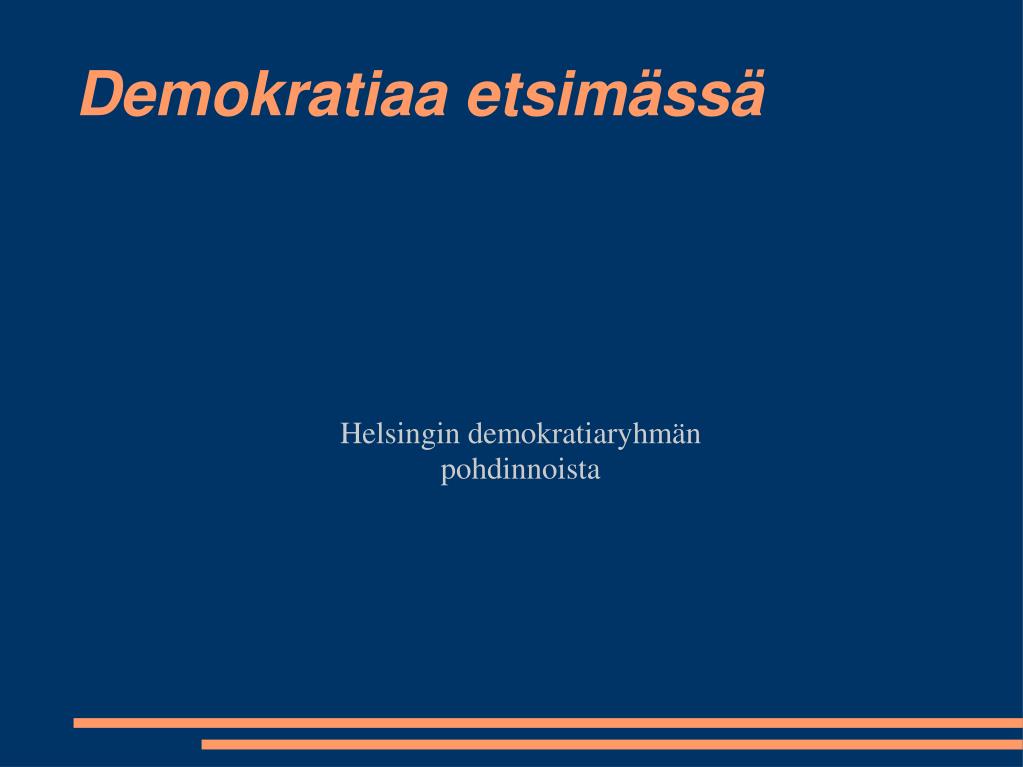 Demokratiaa etsimässä

Helsingin demokratiaryhmän pohdinnoista